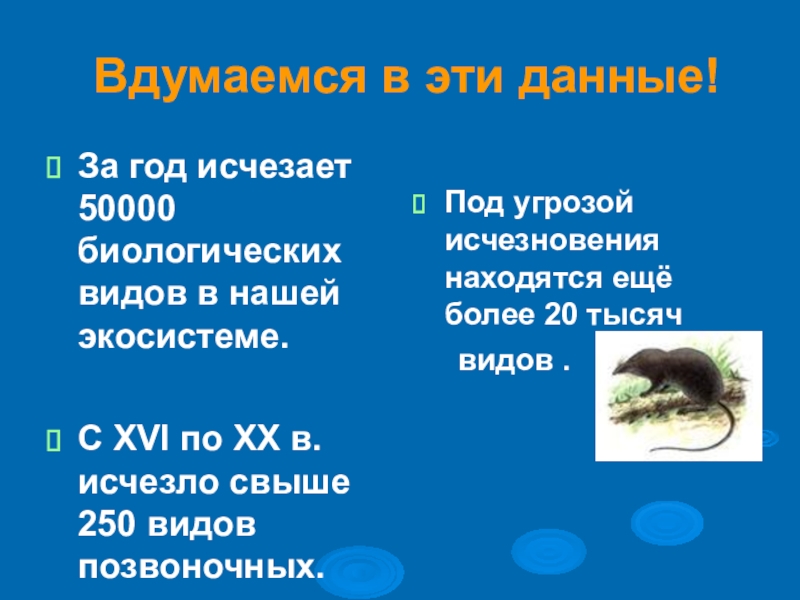 Вдумаемся в эти данные!

За год исчезает 50000 биологических видов в нашей экосистеме.

С XVI по XX в. исчезло свыше 250 видов позвоночных.

Под угрозой исчезновения находятся ещё более 20 тысяч видов .